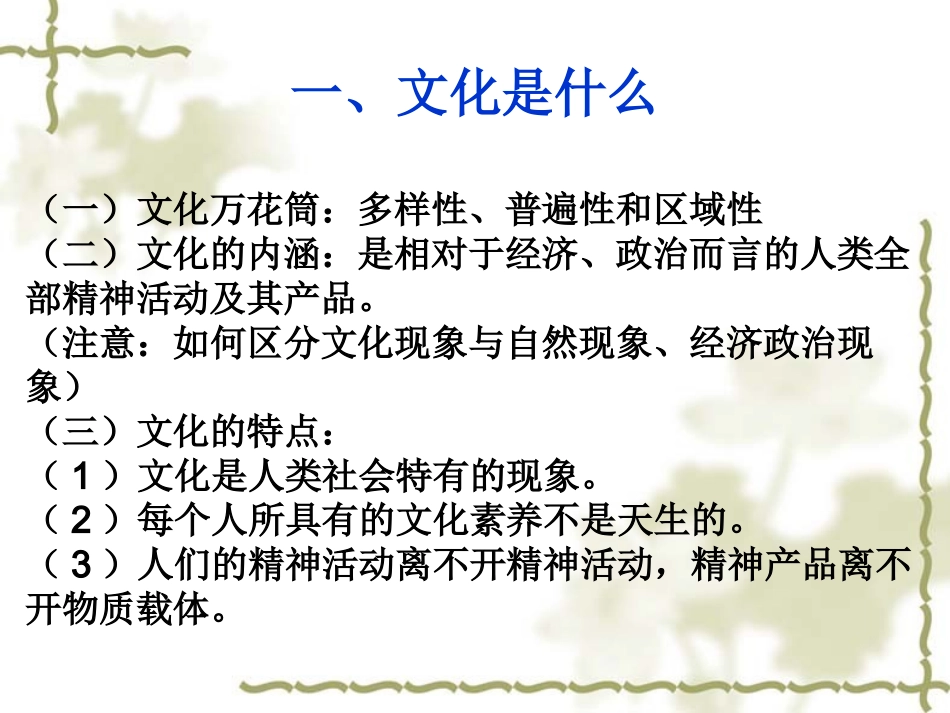 一、文化是什么

（一）文化万花筒：多样性、普遍性和区域性
（二）文化的内涵：是相对于经济、政治而言的人类全部精神活动及其产品。
（注意：如何区分文化现象与自然现象、经济政治现象）
（三）文化的特点：
（1）文化是人类社会特有的现象。
（2）每个人所具有的文化素养不是天生的。
（3）人们的精神活动离不开精神活动，精神产品离不开物质载体。